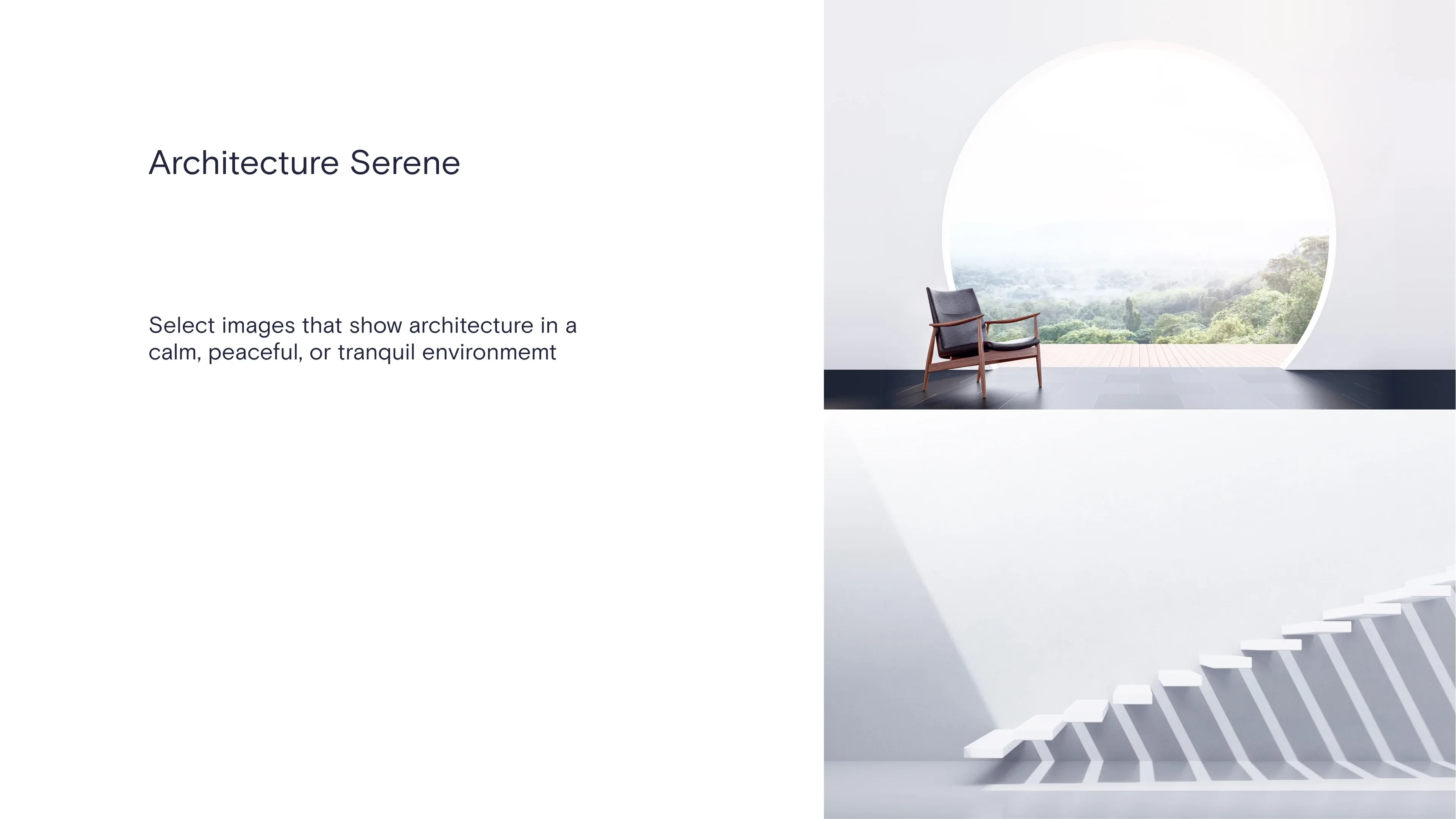 Architecture Serene

Select images that show architecture in a calm, peaceful, or tranquil environmemt